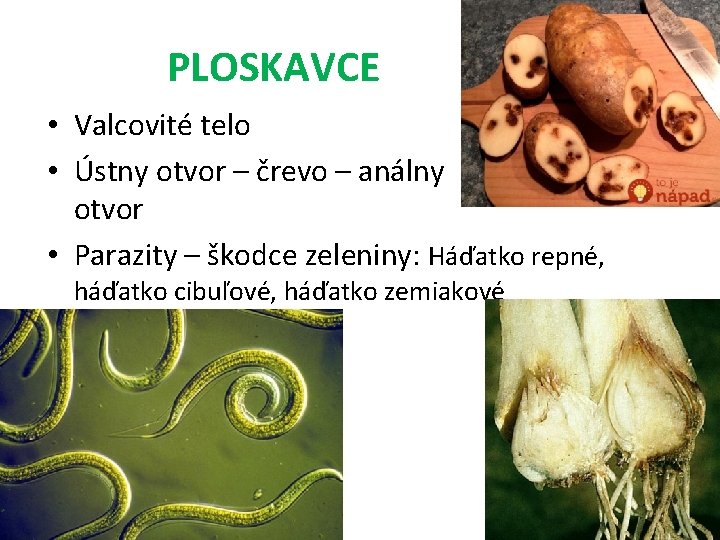 PLOSKAVCE

• Valcovité telo
• Ústny otvor – črevo – análny otvor
• Parazity – škodce zeleniny: Háďatko repné, háďatko cibuľové, háďatko zemiakové

to je nápad